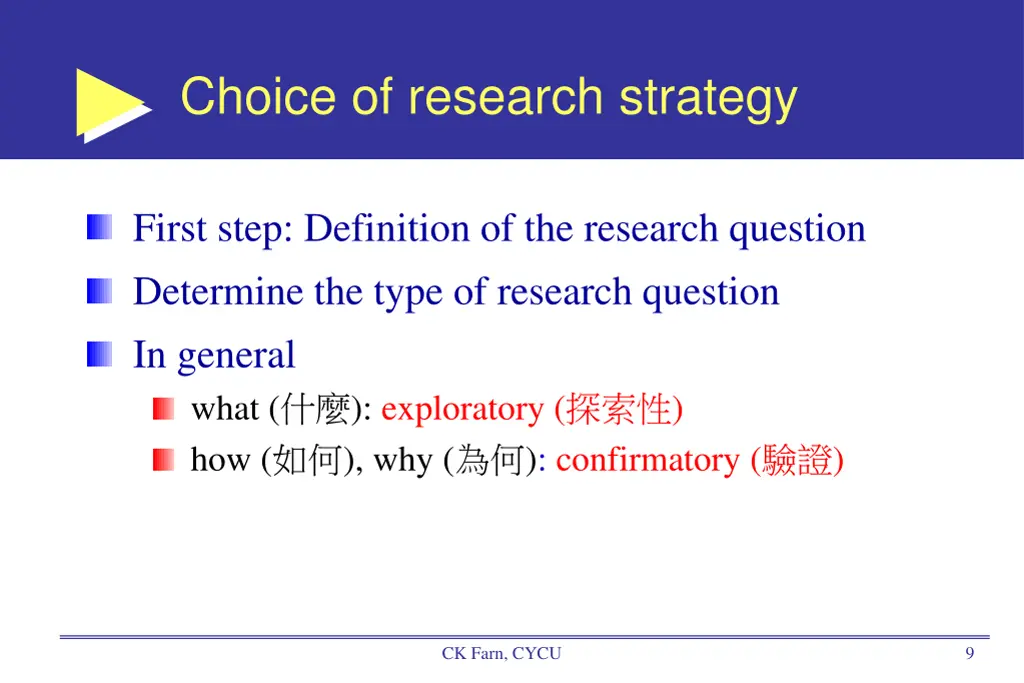 Choice of research strategy

First step: Definition of the research question

Determine the type of research question

In general

what (什麼): exploratory (探索性)

how (如何), why (為何): confirmatory (驗證)

CK Farn, CYCU

9